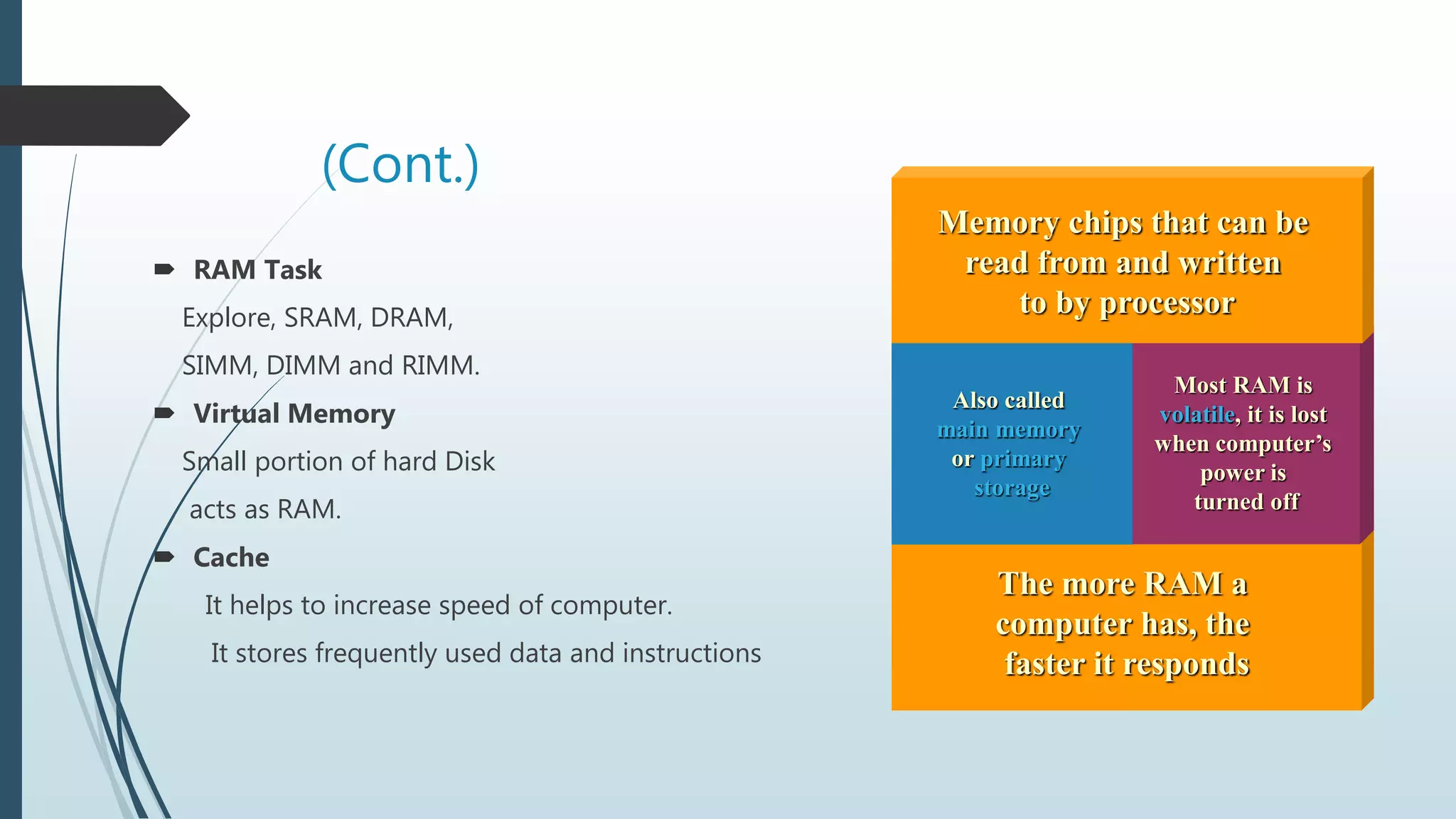 (Cont.)

RAM Task

Explore, SRAM, DRAM, SIMM, DIMM and RIMM.

Virtual Memory

Small portion of hard Disk acts as RAM.

Cache

It helps to increase speed of computer.

It stores frequently used data and instructions

Memory chips that can be read from and written to by processor

Also called main memory or primary storage

Most RAM is volatile, it is lost when computer's power is turned off

The more RAM a computer has, the faster it responds